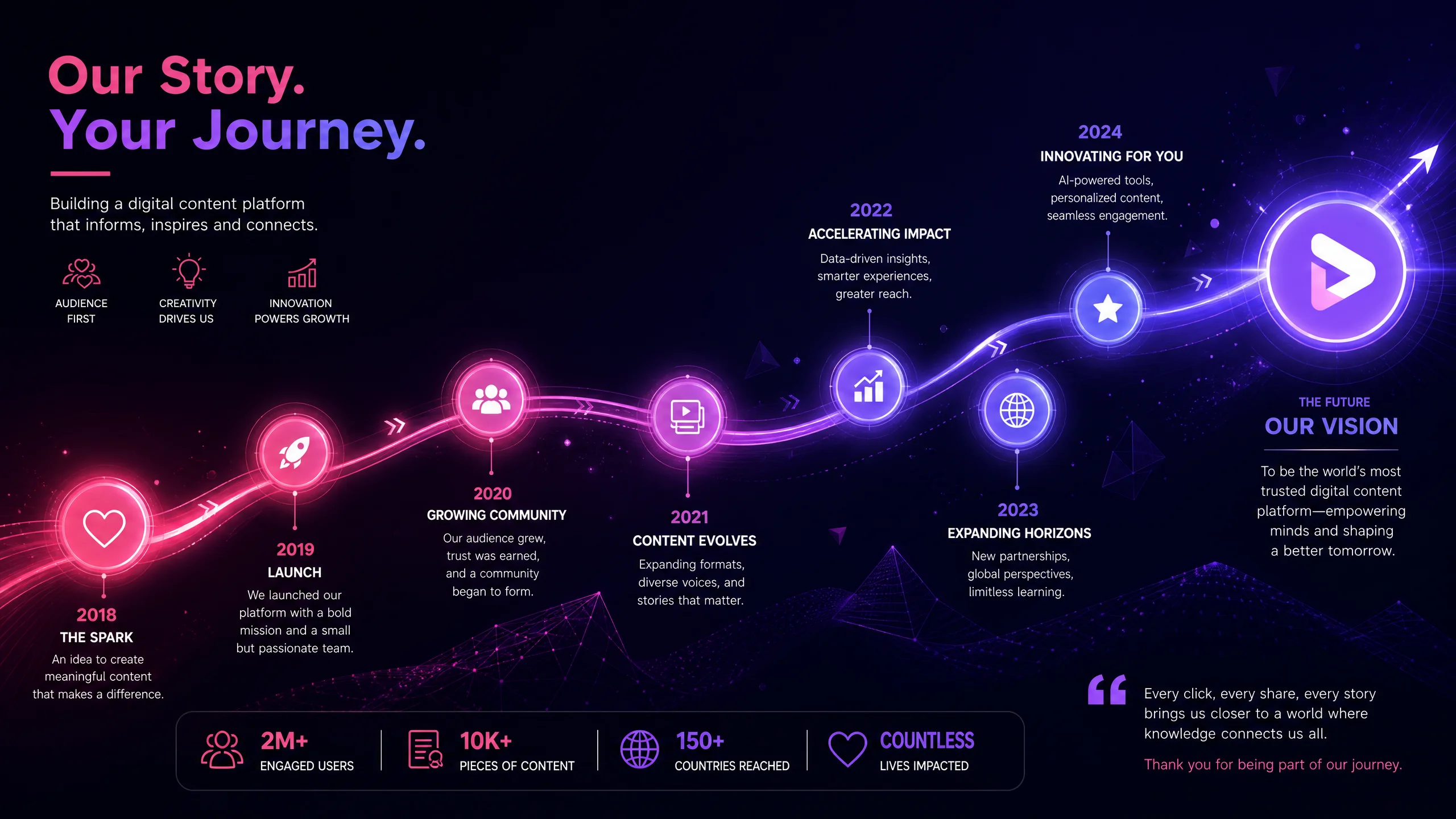 Our Story.
Your Journey.

Building a digital content platform that informs, inspires and connects.

AUDIENCE FIRST

CREATIVITY DRIVES US

INNOVATION POWERS GROWTH

2018
THE SPARK
An idea to create meaningful content that makes a difference.

2019
LAUNCH
We launched our platform with a bold mission and a small but passionate team.

2020
GROWING COMMUNITY
Our audience grew, trust was earned, and a community began to form.

2021
CONTENT EVOLVES
Expanding formats, diverse voices, and stories that matter.

2022
ACCELERATING IMPACT
Data-driven insights, smarter experiences, greater reach.

2023
EXPANDING HORIZONS
New partnerships, global perspectives, limitless learning.

2024
INNOVATING FOR YOU
AI-powered tools, personalized content, seamless engagement.

THE FUTURE
OUR VISION
To be the world's most trusted digital content platform—empowering minds and shaping a better tomorrow.

2M+
ENGAGED USERS

10K+
PIECES OF CONTENT

150+
COUNTRIES REACHED

COUNTLESS
LIVES IMPACTED

Every click, every share, every story brings us closer to a world where knowledge connects us all.

Thank you for being part of our journey.